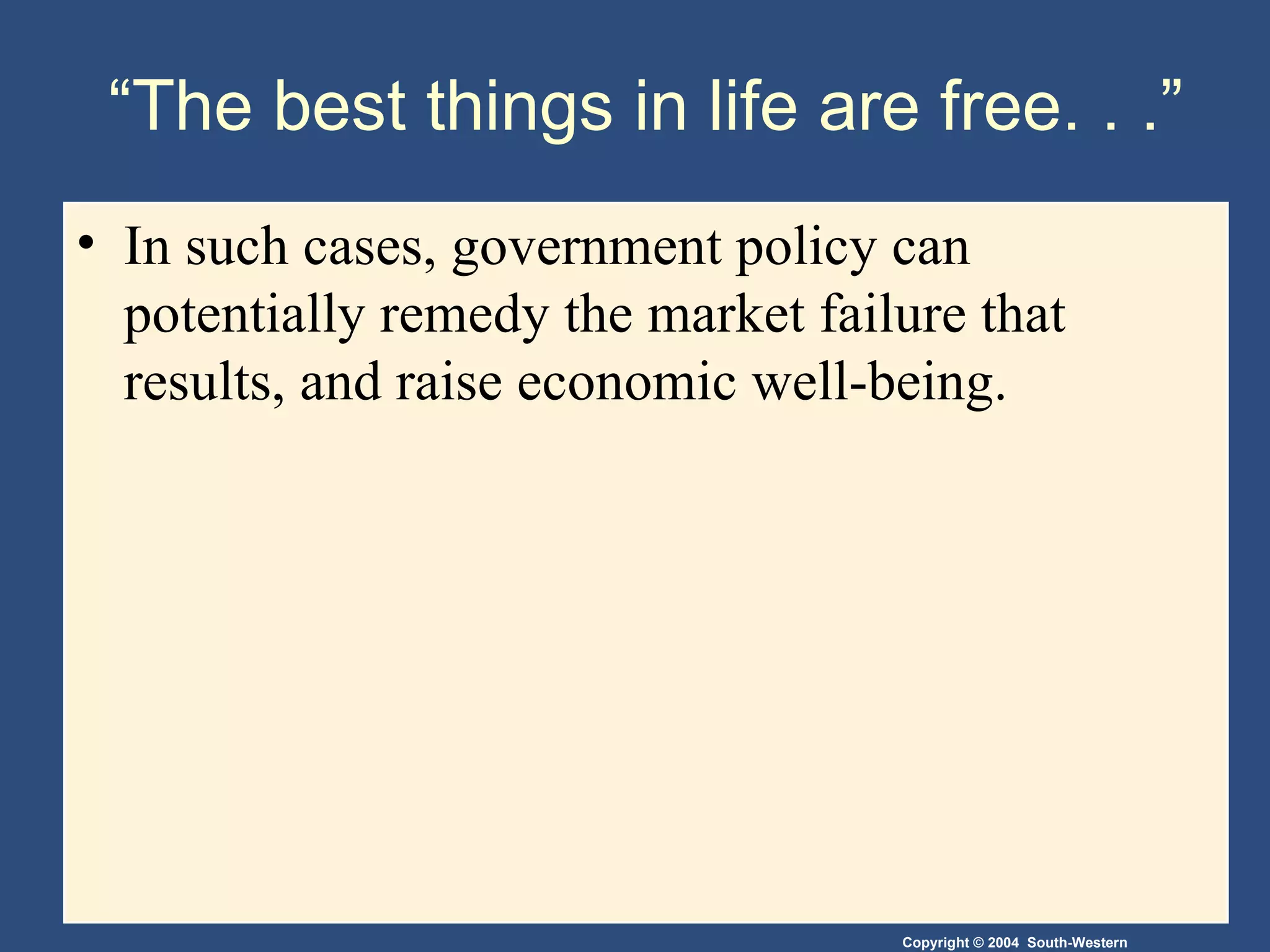 “The best things in life are free. . .”

• In such cases, government policy can potentially remedy the market failure that results, and raise economic well-being.

Copyright © 2004 South-Western